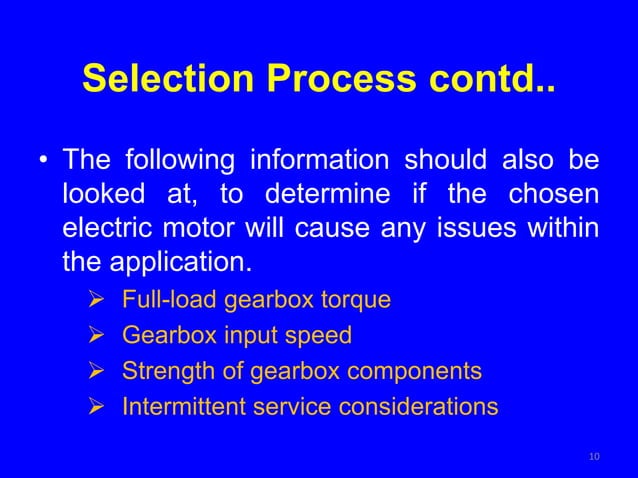 Selection Process contd..

• The following information should also be looked at, to determine if the chosen electric motor will cause any issues within the application.

➢ Full-load gearbox torque
➢ Gearbox input speed
➢ Strength of gearbox components
➢ Intermittent service considerations

10